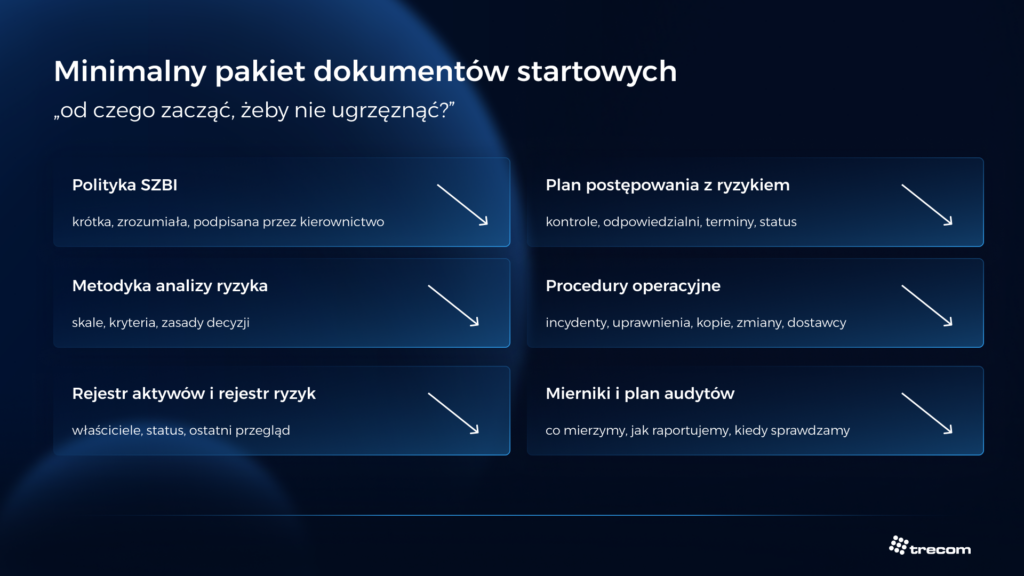 Minimalny pakiet dokumentów startowych

„od czego zacząć, żeby nie ugrzęznąć?"

Polityka SZBI

krótka, zrozumiała, podpisana przez kierownictwo

Metodyka analizy ryzyka

skale, kryteria, zasady decyzji

Rejestr aktywów i rejestr ryzyk

właściciele, status, ostatni przegląd

Plan postępowania z ryzykiem

kontrole, odpowiedzialni, terminy, status

Procedury operacyjne

incydenty, uprawnienia, kopie, zmiany, dostawcy

Mierniki i plan audytów

co mierzymy, jak raportujemy, kiedy sprawdzamy

trecom